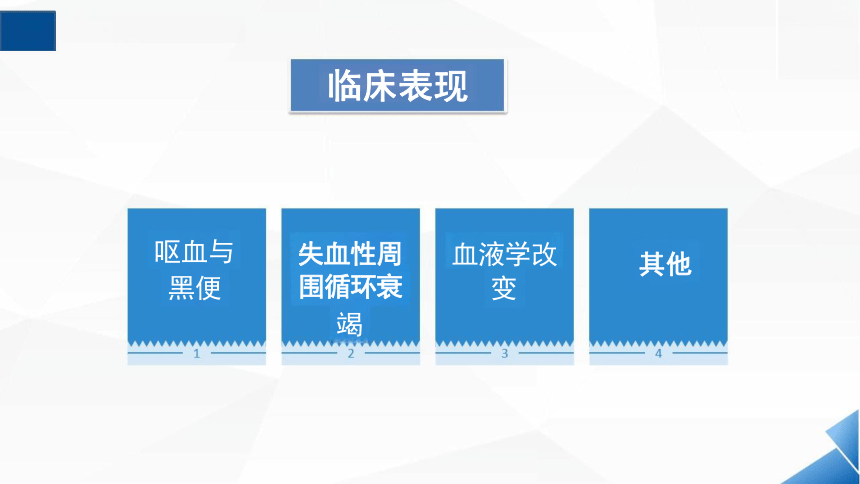 临床表现

呕血与黑便

1

失血性周围循环衰竭

2

血液学改变

3

其他

4